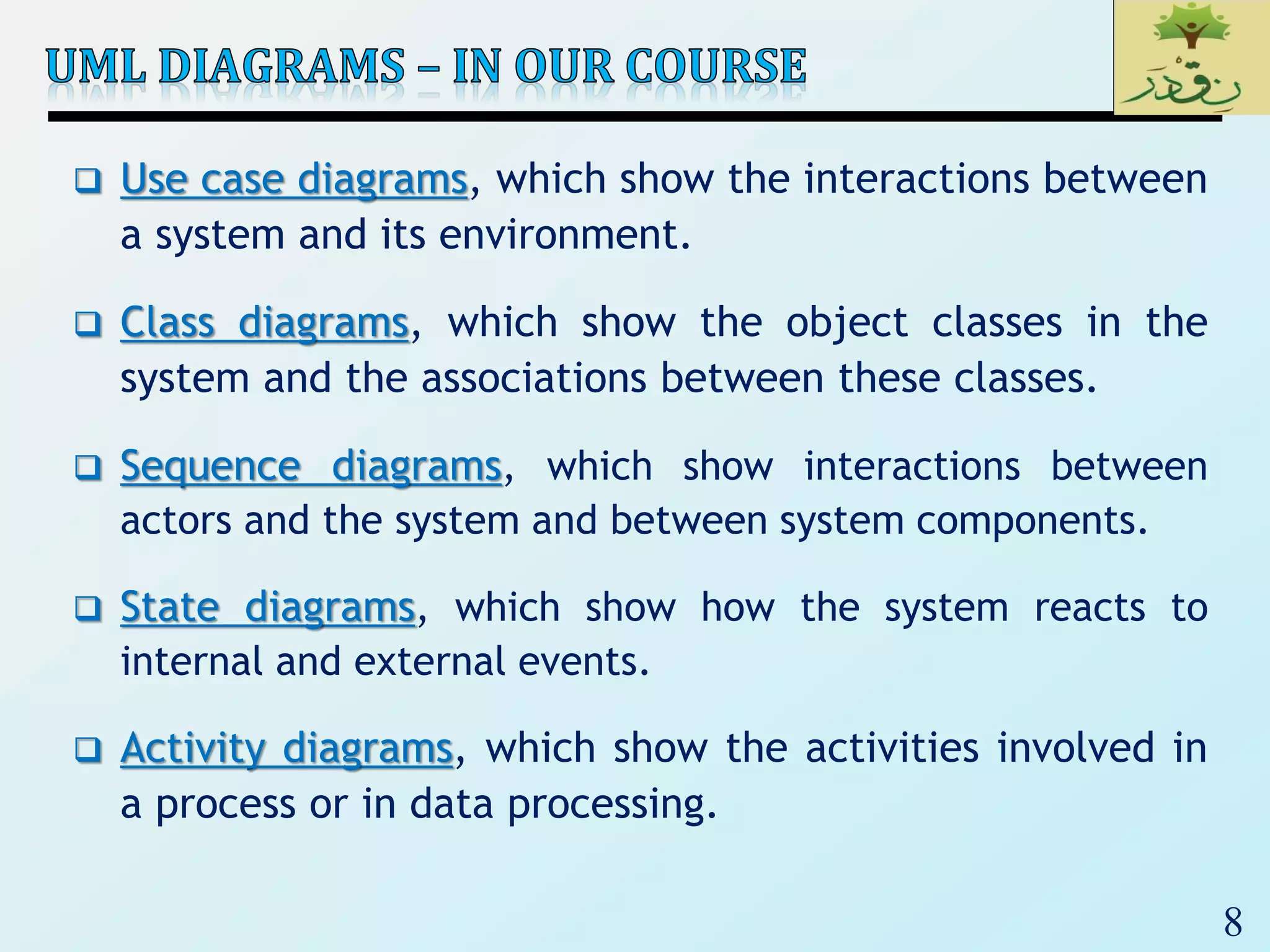 UML DIAGRAMS – IN OUR COURSE

نقدر

❑ Use case diagrams, which show the interactions between a system and its environment.

❑ Class diagrams, which show the object classes in the system and the associations between these classes.

❑ Sequence diagrams, which show interactions between actors and the system and between system components.

❑ State diagrams, which show how the system reacts to internal and external events.

❑ Activity diagrams, which show the activities involved in a process or in data processing.

8